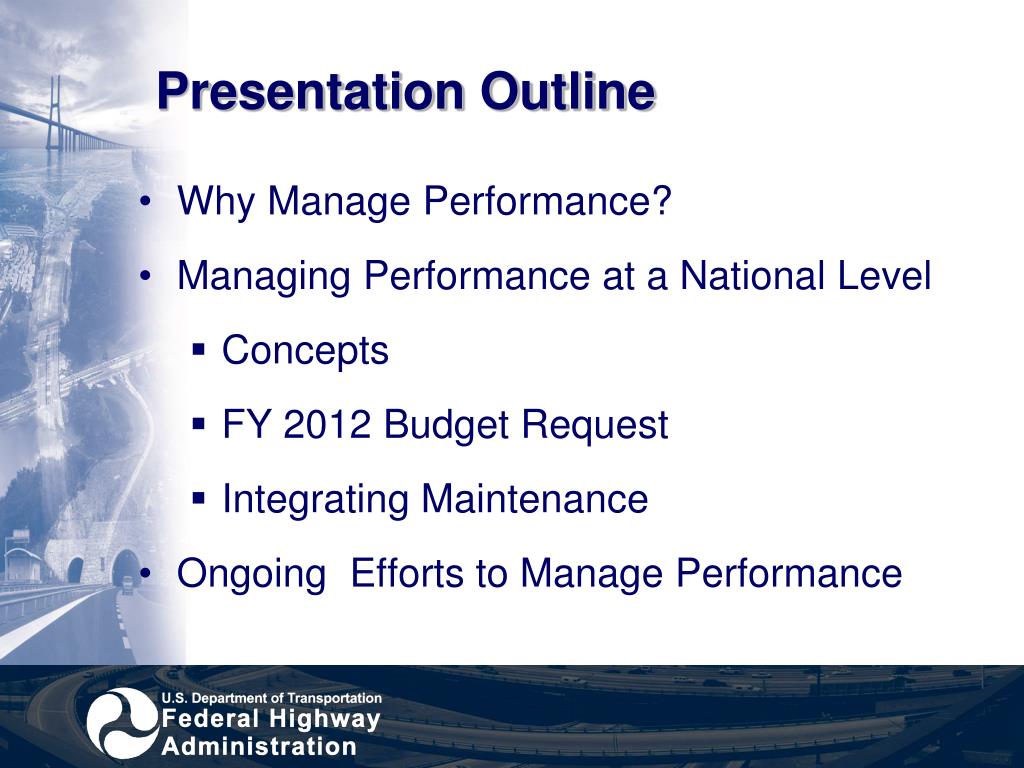 Presentation Outline

• Why Manage Performance?

• Managing Performance at a National Level

▪ Concepts

▪ FY 2012 Budget Request

▪ Integrating Maintenance

• Ongoing  Efforts to Manage Performance

U.S. Department of Transportation
Federal Highway Administration